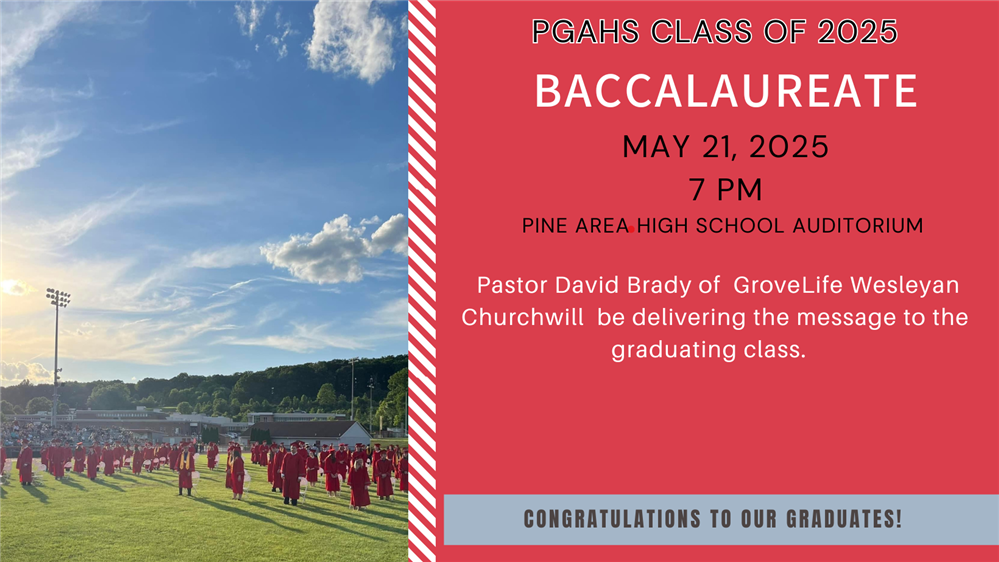 PGAHS CLASS OF 2025

BACCALAUREATE

MAY 21, 2025

7 PM

PINE AREA HIGH SCHOOL AUDITORIUM

Pastor David Brady of GroveLife Wesleyan Churchwill be delivering the message to the graduating class.

CONGRATULATIONS TO OUR GRADUATES!